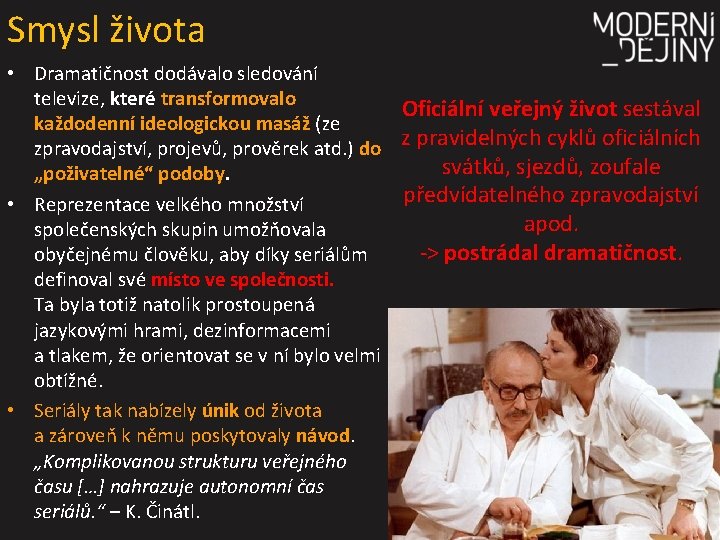 Smysl života

MODERNÍ _DĚJINY

• Dramatičnost dodávalo sledování televize, které transformovalo každodenní ideologickou masáž (ze zpravodajství, projevů, prověrek atd.) do „poživatelné“ podoby.

• Reprezentace velkého množství společenských skupin umožňovala obyčejnému člověku, aby díky seriálům definoval své místo ve společnosti. Ta byla totiž natolik prostoupená jazykovými hrami, dezinformacemi a tlakem, že orientovat se v ní bylo velmi obtížné.

• Seriály tak nabízely únik od života a zároveň k němu poskytovaly návod. „Komplikovanou strukturu veřejného času […] nahrazuje autonomní čas seriálů.“ – K. Činátl.

Oficiální veřejný život sestával z pravidelných cyklů oficiálních svátků, sjezdů, zoufale předvídatelného zpravodajství apod. -> postrádal dramatičnost.